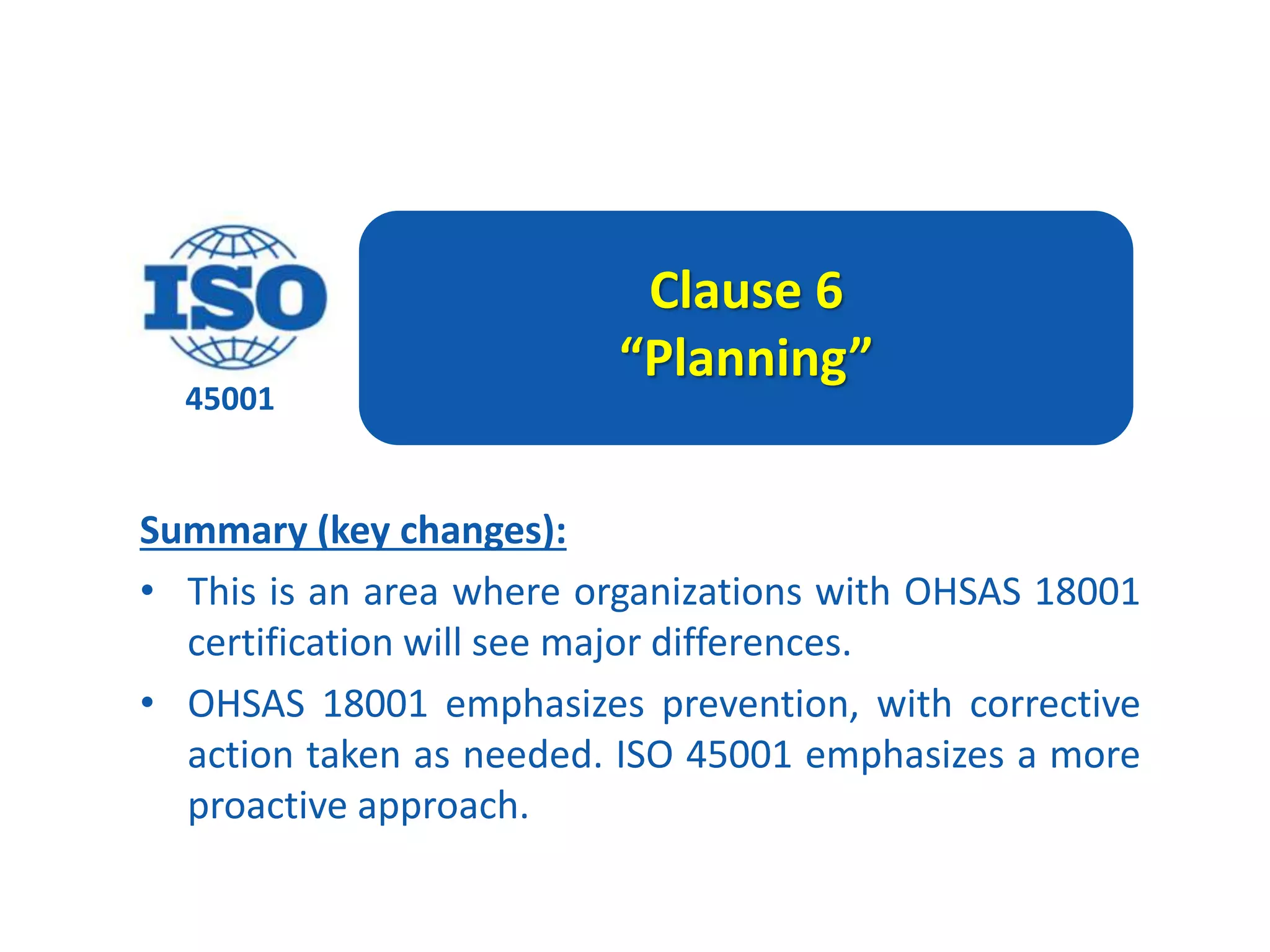 ISO
45001

Clause 6
“Planning”

Summary (key changes):

• This is an area where organizations with OHSAS 18001 certification will see major differences.
• OHSAS 18001 emphasizes prevention, with corrective action taken as needed. ISO 45001 emphasizes a more proactive approach.